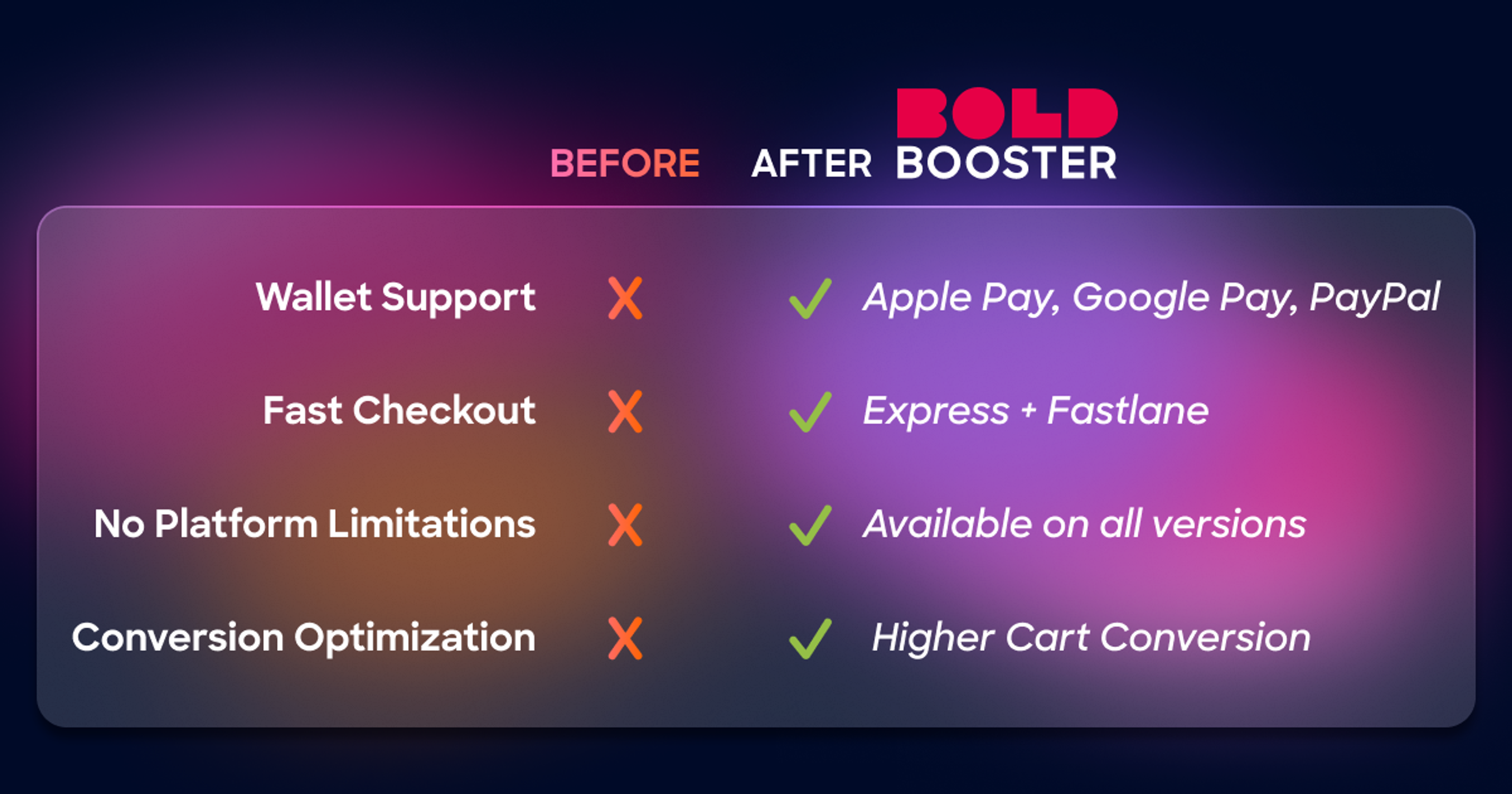 | | BEFORE | AFTER BOLD BOOSTER |
|---|---|---|
| Wallet Support | X | ✓ Apple Pay, Google Pay, PayPal |
| Fast Checkout | X | ✓ Express + Fastlane |
| No Platform Limitations | X | ✓ Available on all versions |
| Conversion Optimization | X | ✓ Higher Cart Conversion |